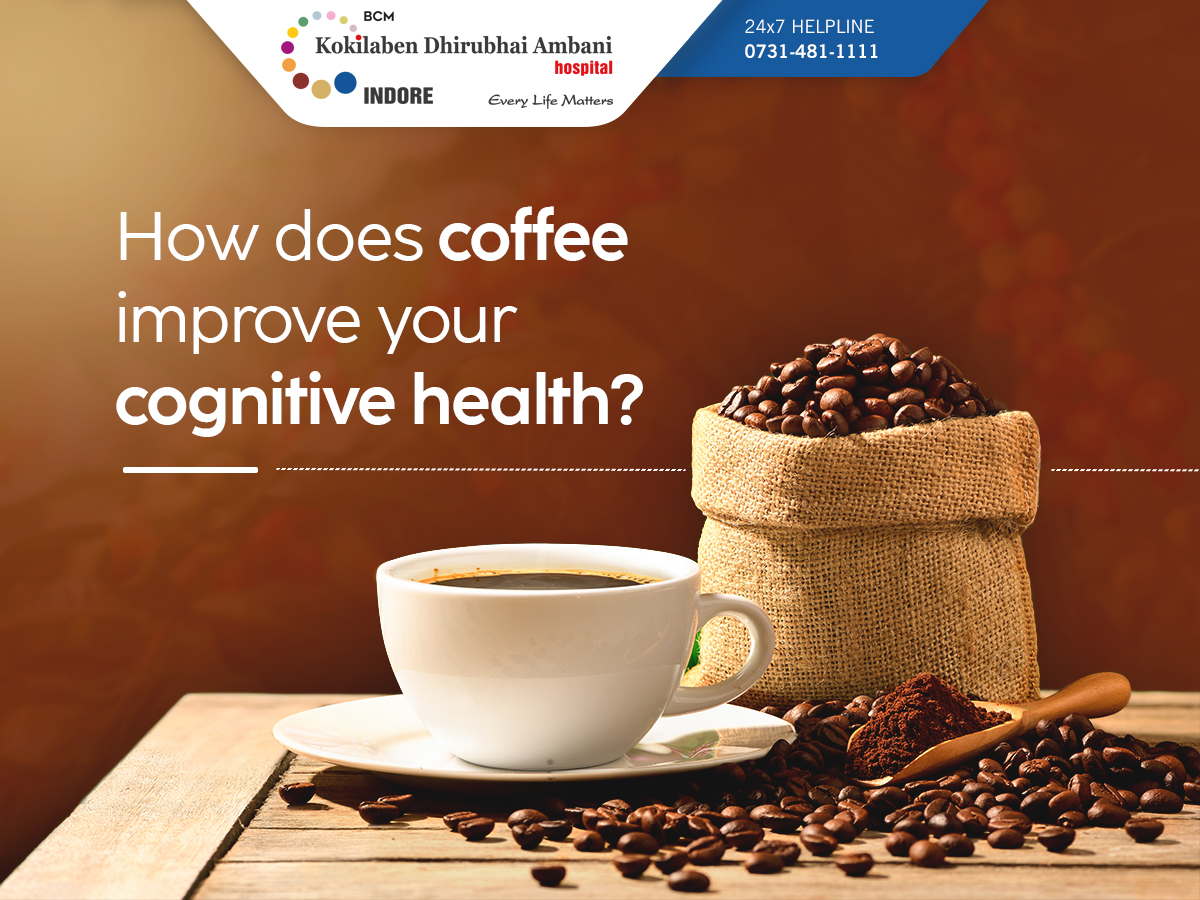 BCM
Kokilaben Dhirubhai Ambani
hospital
INDORE
Every Life Matters

24x7 HELPLINE
0731-481-1111

How does coffee improve your cognitive health?